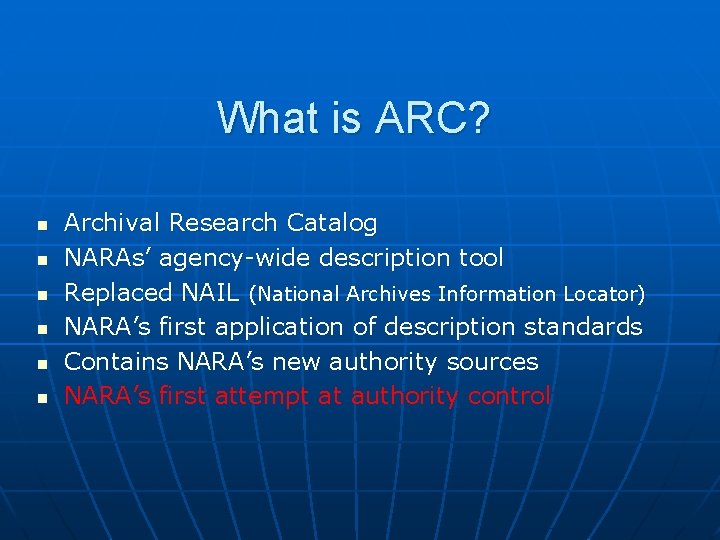 What is ARC?

- Archival Research Catalog
- NARAs' agency-wide description tool
- Replaced NAIL (National Archives Information Locator)
- NARA's first application of description standards
- Contains NARA's new authority sources
- NARA's first attempt at authority control